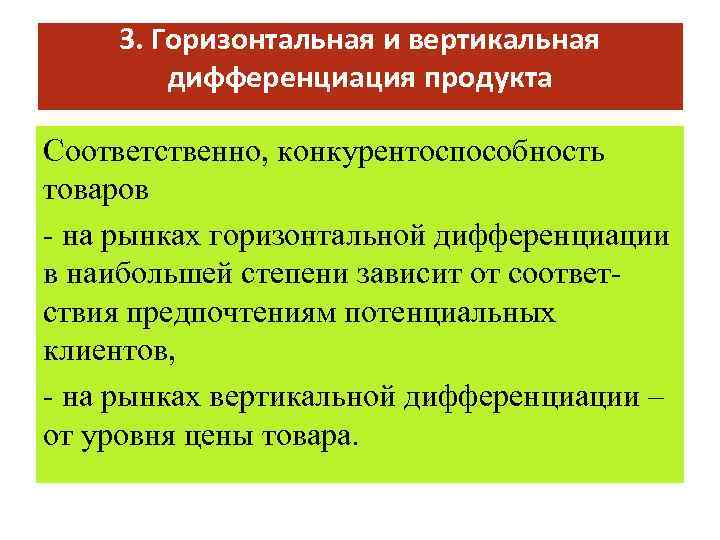 3. Горизонтальная и вертикальная дифференциация продукта

Соответственно, конкурентоспособность товаров

- на рынках горизонтальной дифференциации в наибольшей степени зависит от соответствия предпочтениям потенциальных клиентов,

- на рынках вертикальной дифференциации – от уровня цены товара.